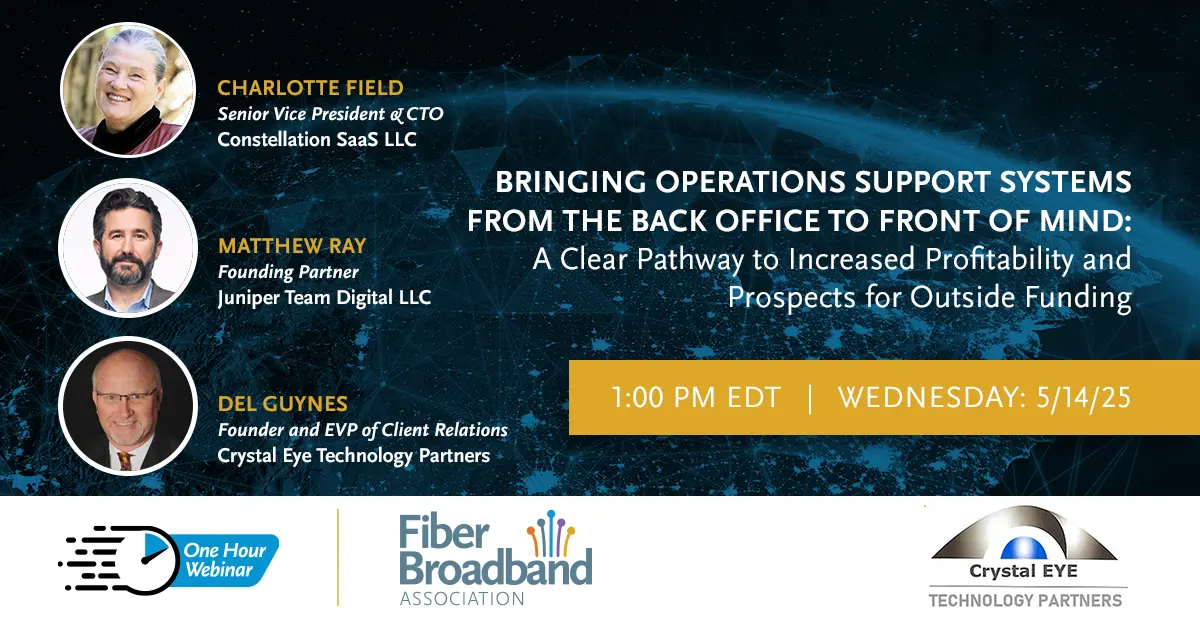 CHARLOTTE FIELD
Senior Vice President & CTO
Constellation SaaS LLC

MATTHEW RAY
Founding Partner
Juniper Team Digital LLC

DEL GUYNES
Founder and EVP of Client Relations
Crystal Eye Technology Partners

BRINGING OPERATIONS SUPPORT SYSTEMS FROM THE BACK OFFICE TO FRONT OF MIND:
A Clear Pathway to Increased Profitability and Prospects for Outside Funding

1:00 PM EDT | WEDNESDAY: 5/14/25

One Hour Webinar

Fiber Broadband ASSOCIATION

Crystal EYE
TECHNOLOGY PARTNERS